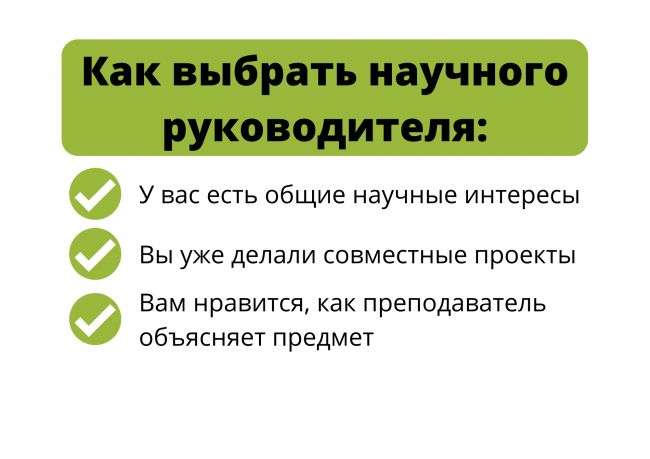 Как выбрать научного руководителя:

У вас есть общие научные интересы

Вы уже делали совместные проекты

Вам нравится, как преподаватель объясняет предмет